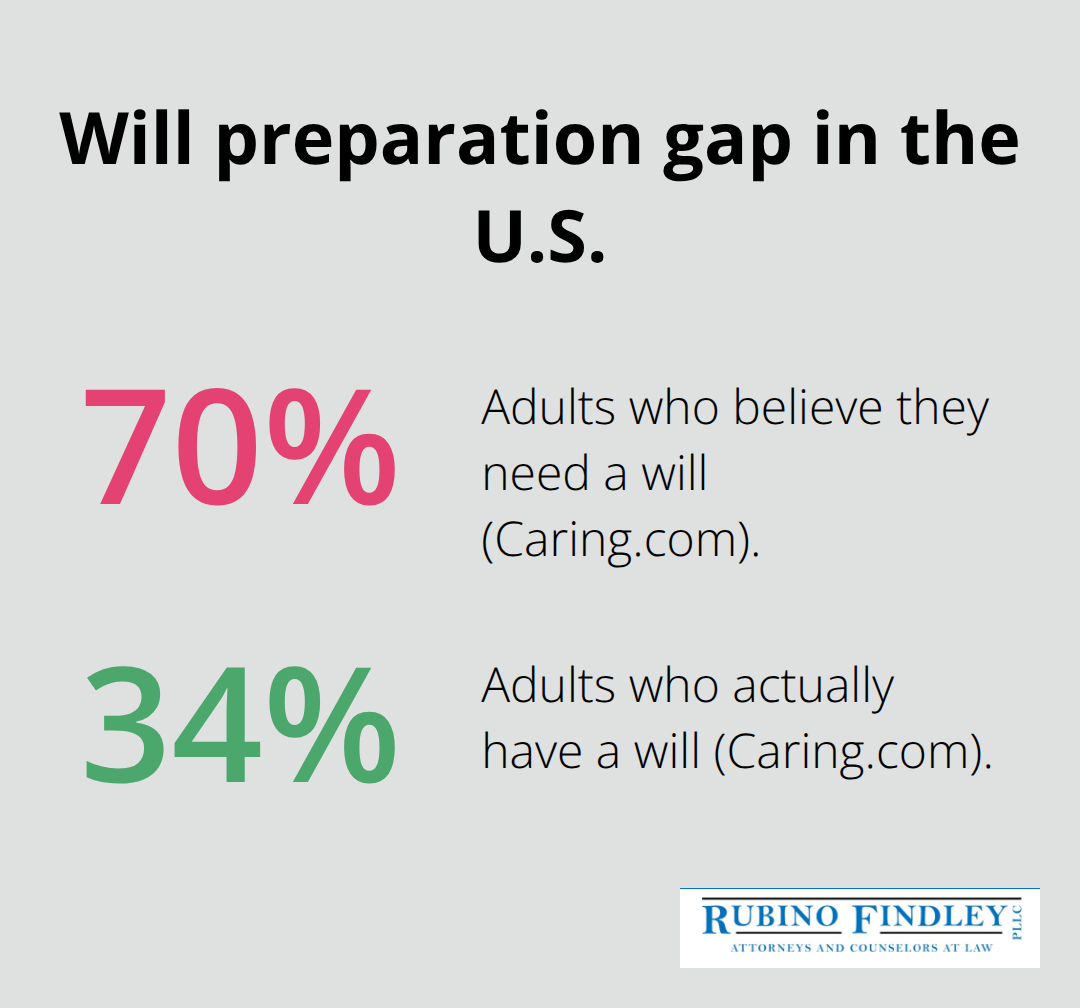 Will preparation gap in the U.S.

70%

Adults who believe they need a will (Caring.com).

34%

Adults who actually have a will (Caring.com).

RUBINO FINDLEY PLLC
ATTORNEYS AND COUNSELORS AT LAW